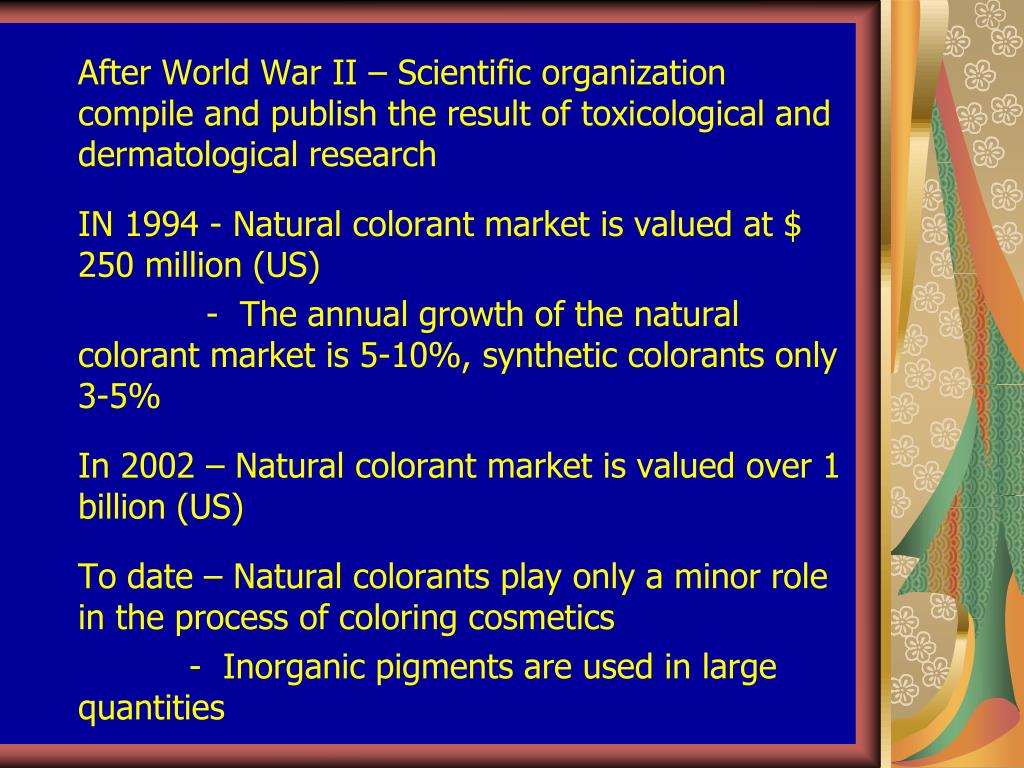 After World War II – Scientific organization compile and publish the result of toxicological and dermatological research

IN 1994 - Natural colorant market is valued at $ 250 million (US)

- The annual growth of the natural colorant market is 5-10%, synthetic colorants only 3-5%

In 2002 – Natural colorant market is valued over 1 billion (US)

To date – Natural colorants play only a minor role in the process of coloring cosmetics

- Inorganic pigments are used in large quantities